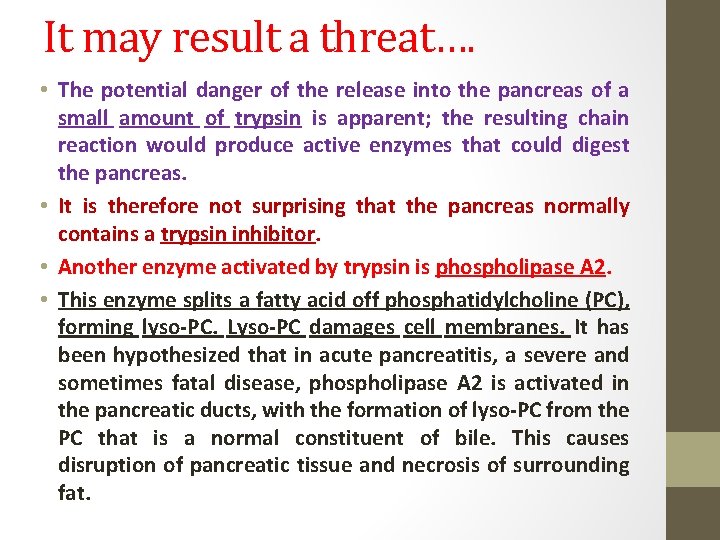 It may result a threat….

• The potential danger of the release into the pancreas of a small amount of trypsin is apparent; the resulting chain reaction would produce active enzymes that could digest the pancreas.

• It is therefore not surprising that the pancreas normally contains a trypsin inhibitor.

• Another enzyme activated by trypsin is phospholipase A2.

• This enzyme splits a fatty acid off phosphatidylcholine (PC), forming lyso-PC. Lyso-PC damages cell membranes. It has been hypothesized that in acute pancreatitis, a severe and sometimes fatal disease, phospholipase A2 is activated in the pancreatic ducts, with the formation of lyso-PC from the PC that is a normal constituent of bile. This causes disruption of pancreatic tissue and necrosis of surrounding fat.